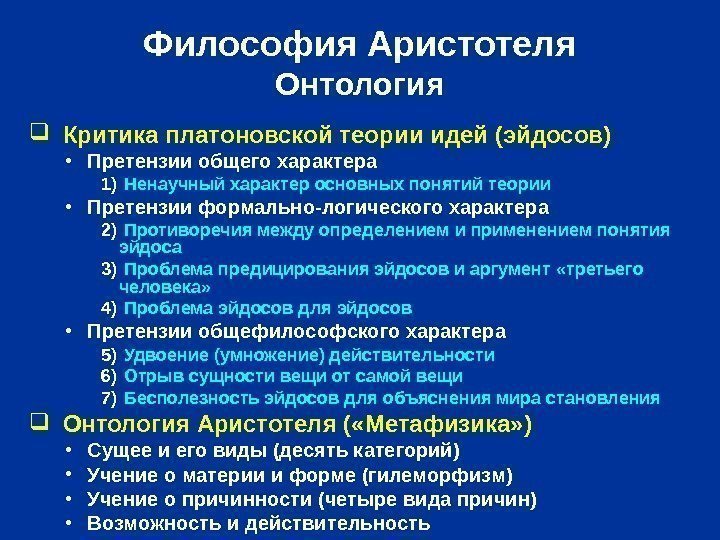 Философия Аристотеля
Онтология

❑ Критика платоновской теории идей (эйдосов)
• Претензии общего характера
1) Ненаучный характер основных понятий теории
• Претензии формально-логического характера
2) Противоречия между определением и применением понятия эйдоса
3) Проблема предицирования эйдосов и аргумент «третьего человека»
4) Проблема эйдосов для эйдосов
• Претензии общефилософского характера
5) Удвоение (умножение) действительности
6) Отрыв сущности вещи от самой вещи
7) Бесполезность эйдосов для объяснения мира становления

❑ Онтология Аристотеля («Метафизика»)
• Сущее и его виды (десять категорий)
• Учение о материи и форме (гилеморфизм)
• Учение о причинности (четыре вида причин)
• Возможность и действительность